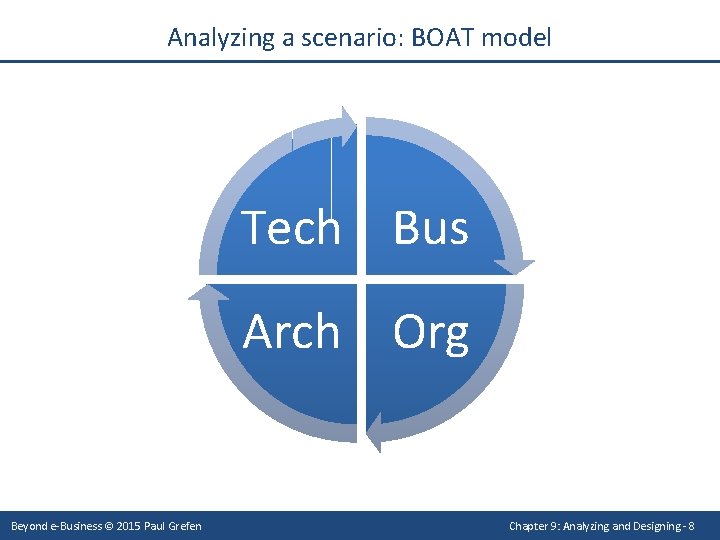 Analyzing a scenario: BOAT model

Tech

Bus

Arch

Org

Beyond e-Business © 2015 Paul Grefen

Chapter 9: Analyzing and Designing - 8